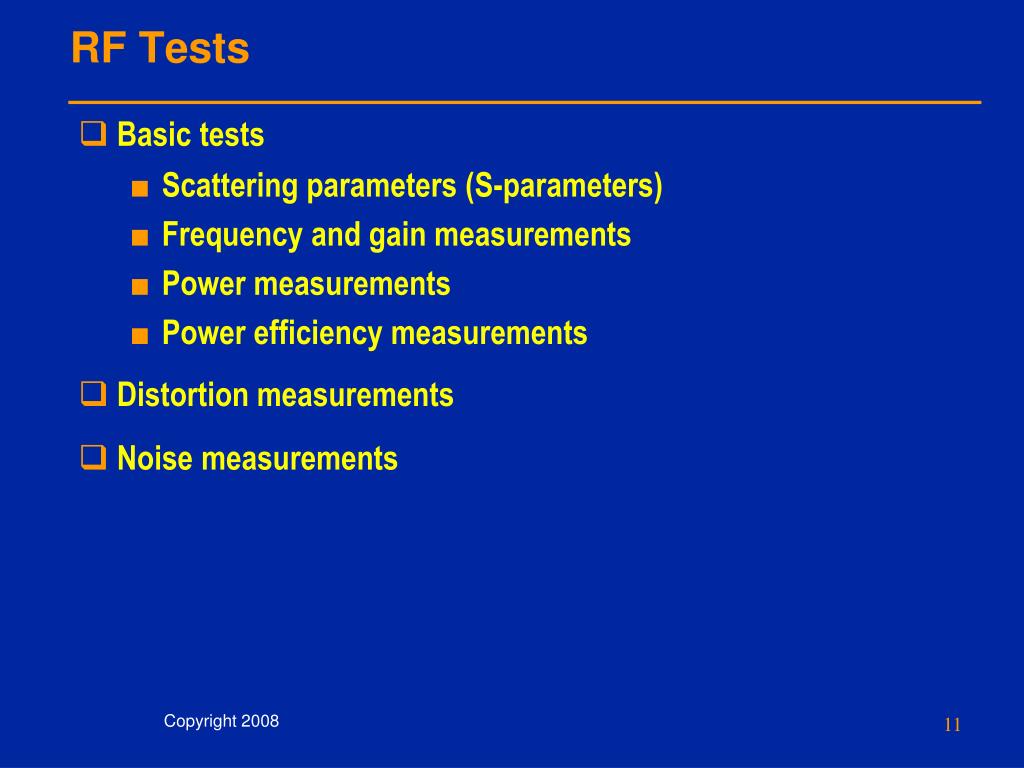 RF Tests

❑ Basic tests
■ Scattering parameters (S-parameters)
■ Frequency and gain measurements
■ Power measurements
■ Power efficiency measurements

❑ Distortion measurements

❑ Noise measurements

Copyright 2008

11